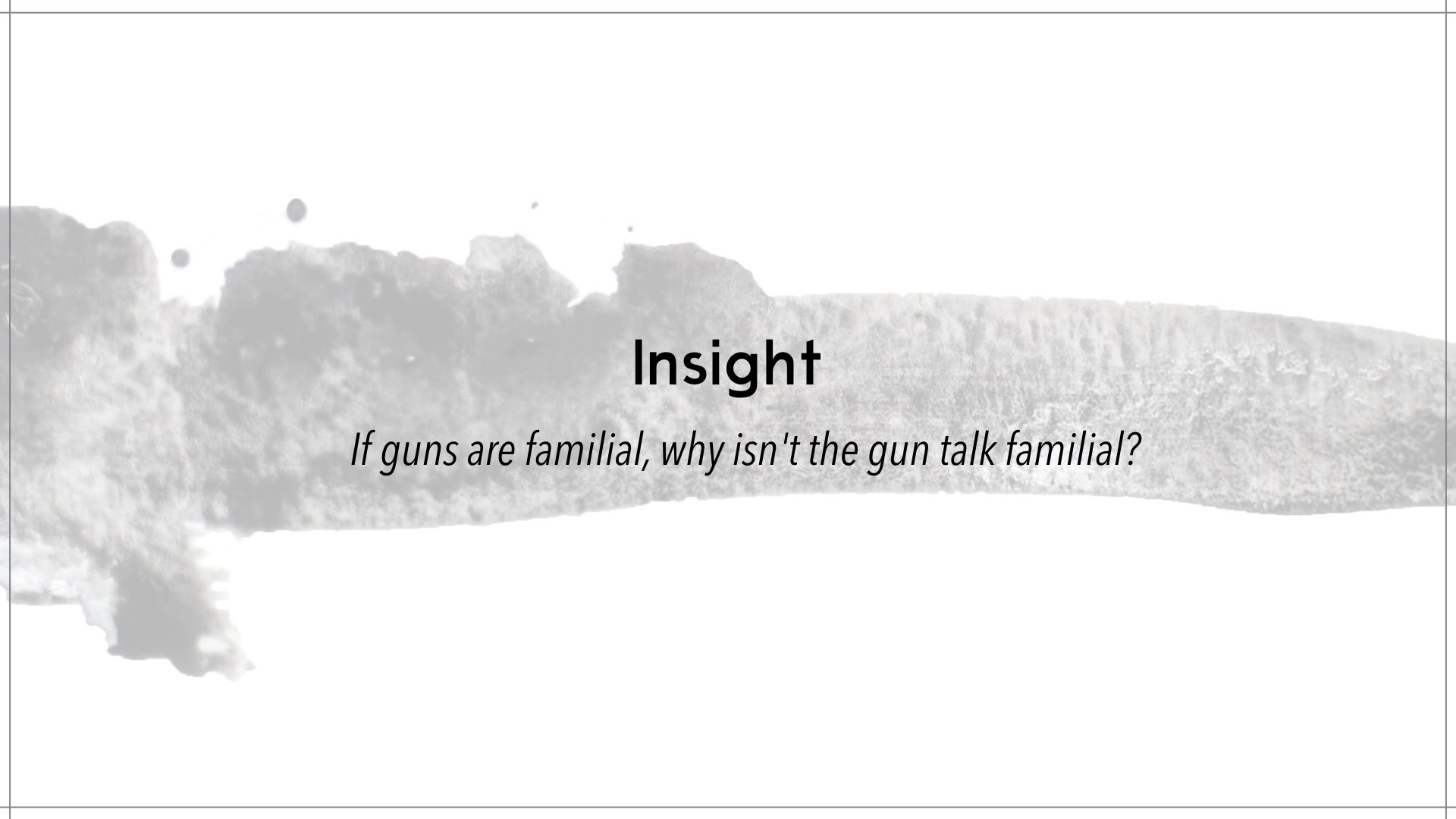 Insight

If guns are familial, why isn't the gun talk familial?